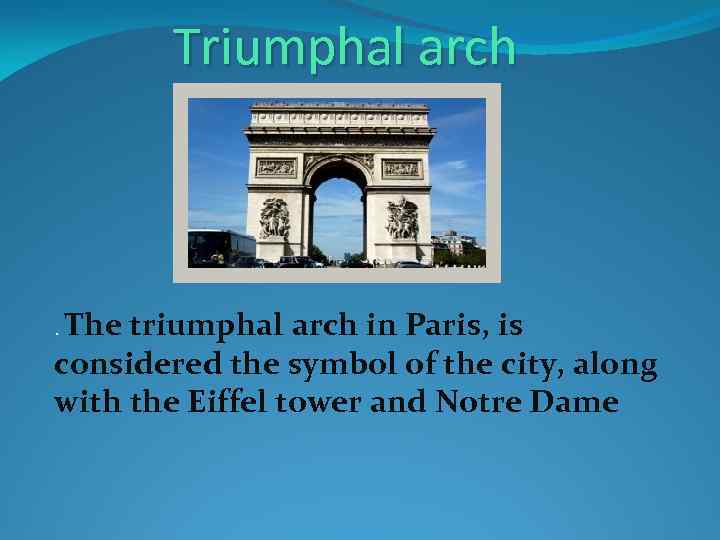 Triumphal arch

. The triumphal arch in Paris, is considered the symbol of the city, along with the Eiffel tower and Notre Dame